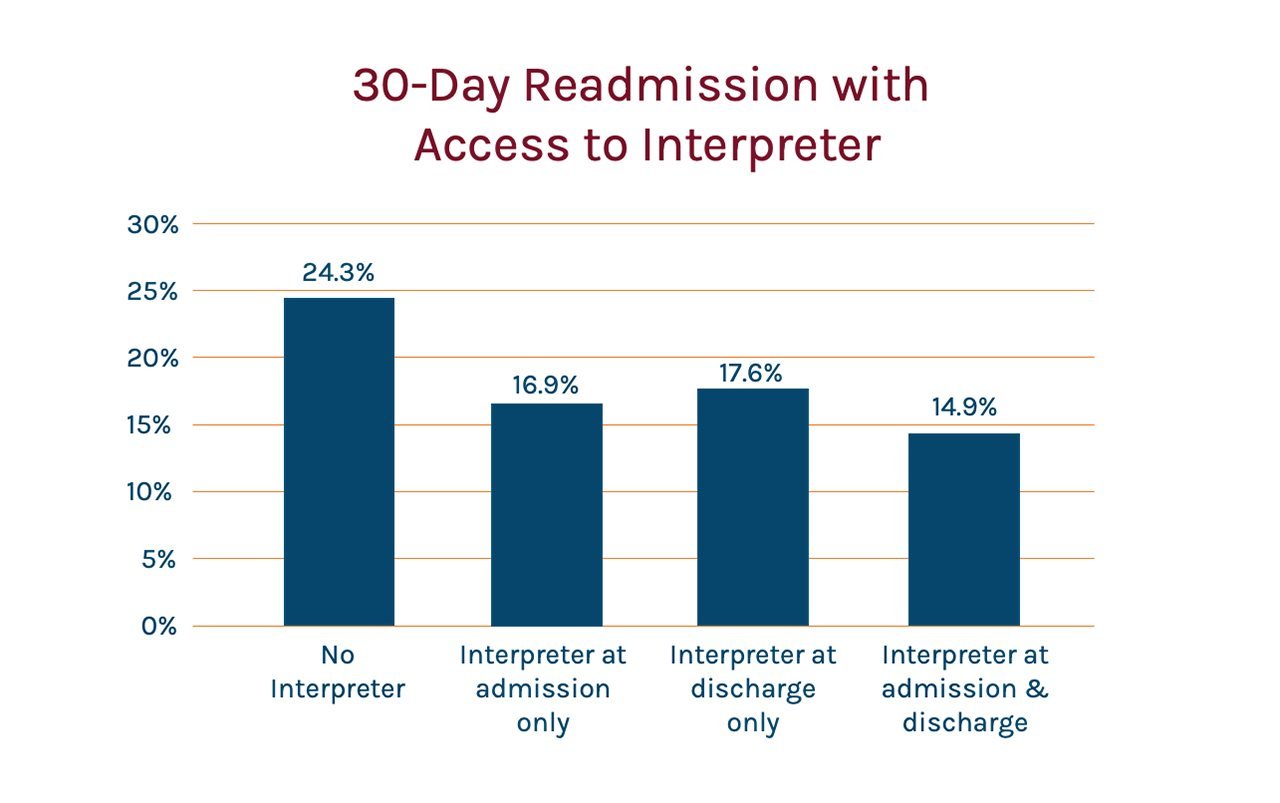 30-Day Readmission with Access to Interpreter

30%
25%
20%
15%
10%
5%
0%

24.3%
16.9%
17.6%
14.9%

No Interpreter
Interpreter at admission only
Interpreter at discharge only
Interpreter at admission & discharge